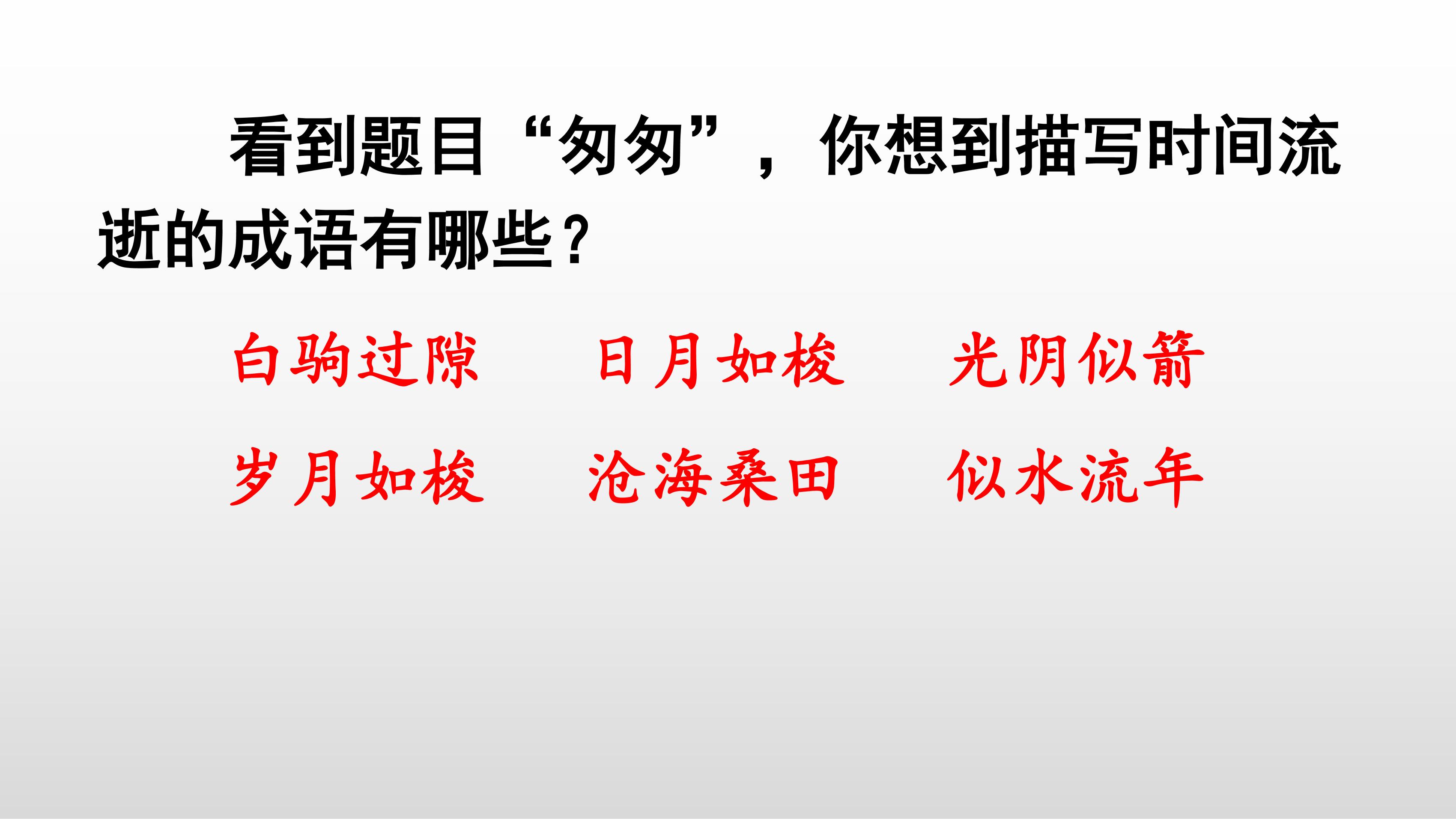 看到题目“匆匆”，你想到描写时间流逝的成语有哪些？

白驹过隙 日月如梭 光阴似箭

岁月如梭 沧海桑田 似水流年